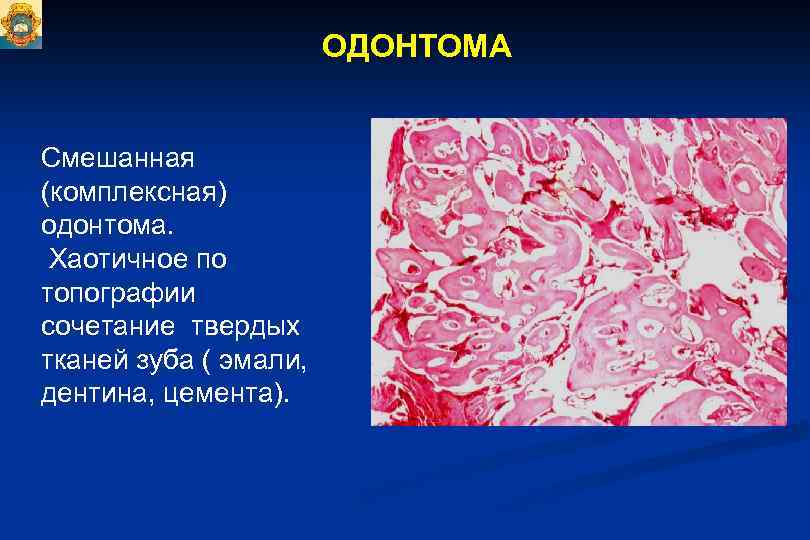 ОДОНТОМА

Смешанная (комплексная) одонтома.
Хаотичное по топографии сочетание твердых тканей зуба ( эмали, дентина, цемента).